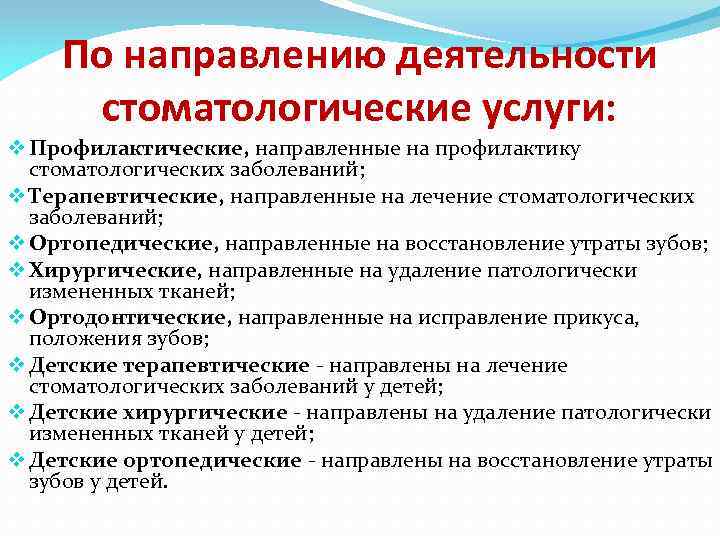 По направлению деятельности стоматологические услуги:

❖ Профилактические, направленные на профилактику стоматологических заболеваний;
❖ Терапевтические, направленные на лечение стоматологических заболеваний;
❖ Ортопедические, направленные на восстановление утраты зубов;
❖ Хирургические, направленные на удаление патологически измененных тканей;
❖ Ортодонтические, направленные на исправление прикуса, положения зубов;
❖ Детские терапевтические - направлены на лечение стоматологических заболеваний у детей;
❖ Детские хирургические - направлены на удаление патологически измененных тканей у детей;
❖ Детские ортопедические - направлены на восстановление утраты зубов у детей.